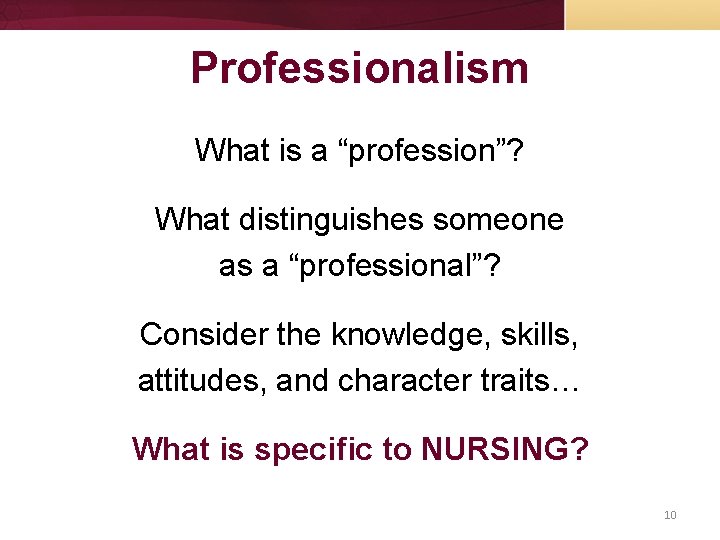 Professionalism

What is a “profession”?

What distinguishes someone as a “professional”?

Consider the knowledge, skills, attitudes, and character traits…

What is specific to NURSING?

10